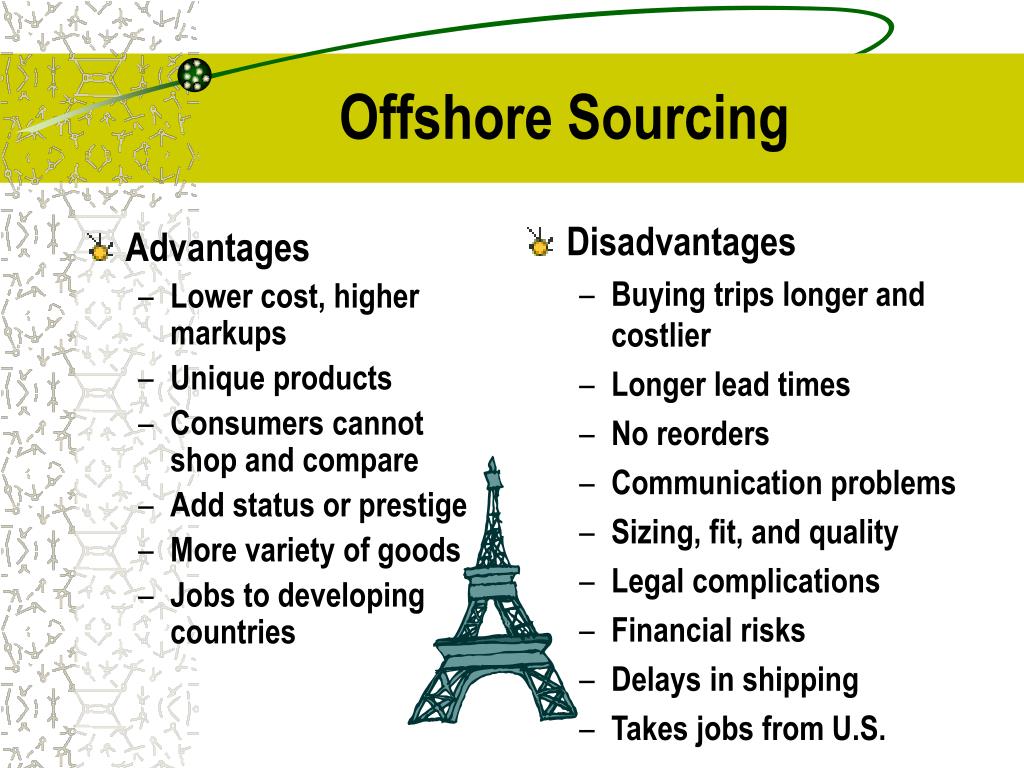 Offshore Sourcing

Advantages
– Lower cost, higher markups
– Unique products
– Consumers cannot shop and compare
– Add status or prestige
– More variety of goods
– Jobs to developing countries

Disadvantages
– Buying trips longer and costlier
– Longer lead times
– No reorders
– Communication problems
– Sizing, fit, and quality
– Legal complications
– Financial risks
– Delays in shipping
– Takes jobs from U.S.